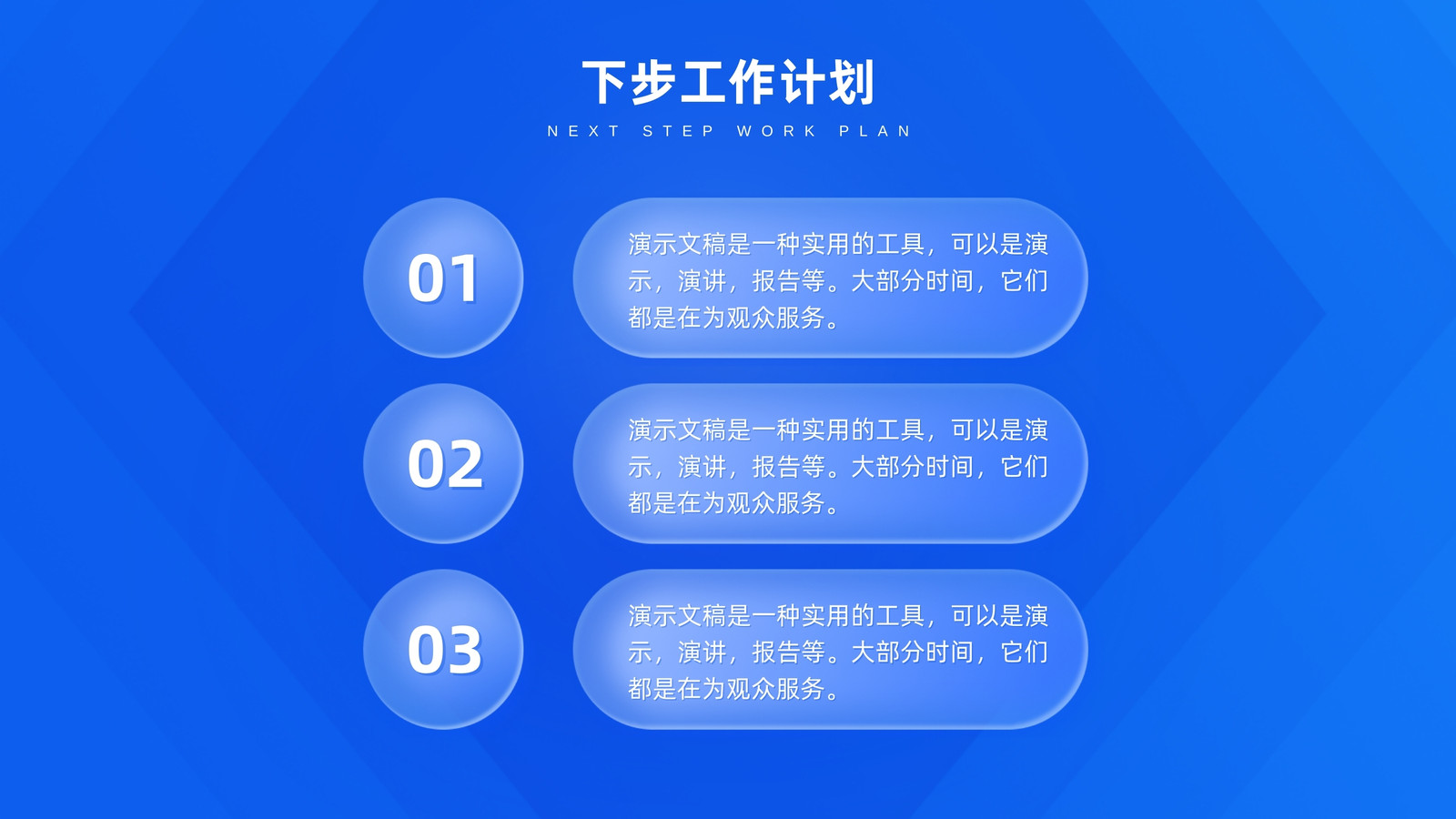 下步工作计划

NEXT STEP WORK PLAN

01

演示文稿是一种实用的工具，可以是演示，演讲，报告等。大部分时间，它们都是在为观众服务。

02

演示文稿是一种实用的工具，可以是演示，演讲，报告等。大部分时间，它们都是在为观众服务。

03

演示文稿是一种实用的工具，可以是演示，演讲，报告等。大部分时间，它们都是在为观众服务。